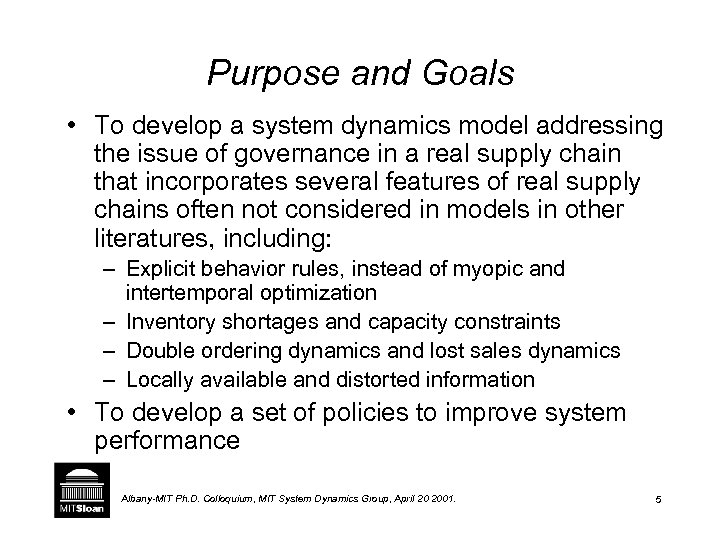 Purpose and Goals

• To develop a system dynamics model addressing the issue of governance in a real supply chain that incorporates several features of real supply chains often not considered in models in other literatures, including:
– Explicit behavior rules, instead of myopic and intertemporal optimization
– Inventory shortages and capacity constraints
– Double ordering dynamics and lost sales dynamics
– Locally available and distorted information
• To develop a set of policies to improve system performance

MITSloan

Albany-MIT Ph.D. Colloquium, MIT System Dynamics Group, April 20 2001.

5